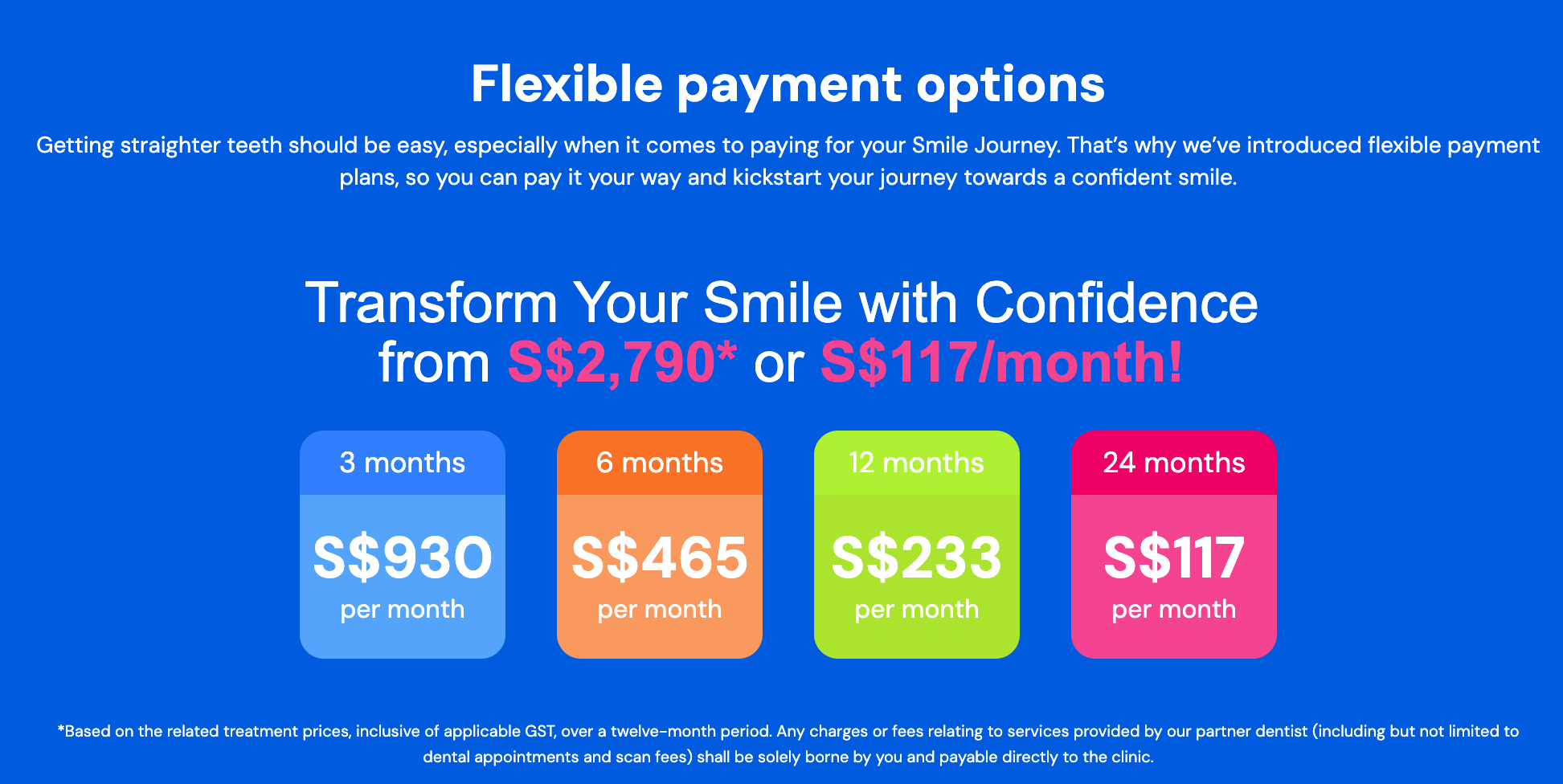 Flexible payment options

Getting straighter teeth should be easy, especially when it comes to paying for your Smile Journey. That's why we've introduced flexible payment plans, so you can pay it your way and kickstart your journey towards a confident smile.

Transform Your Smile with Confidence from S\$2,790* or S\$117/month!

3 months
S\$930
per month

6 months
S\$465
per month

12 months
S\$233
per month

24 months
S\$117
per month

*Based on the related treatment prices, inclusive of applicable GST, over a twelve-month period. Any charges or fees relating to services provided by our partner dentist (including but not limited to dental appointments and scan fees) shall be solely borne by you and payable directly to the clinic.